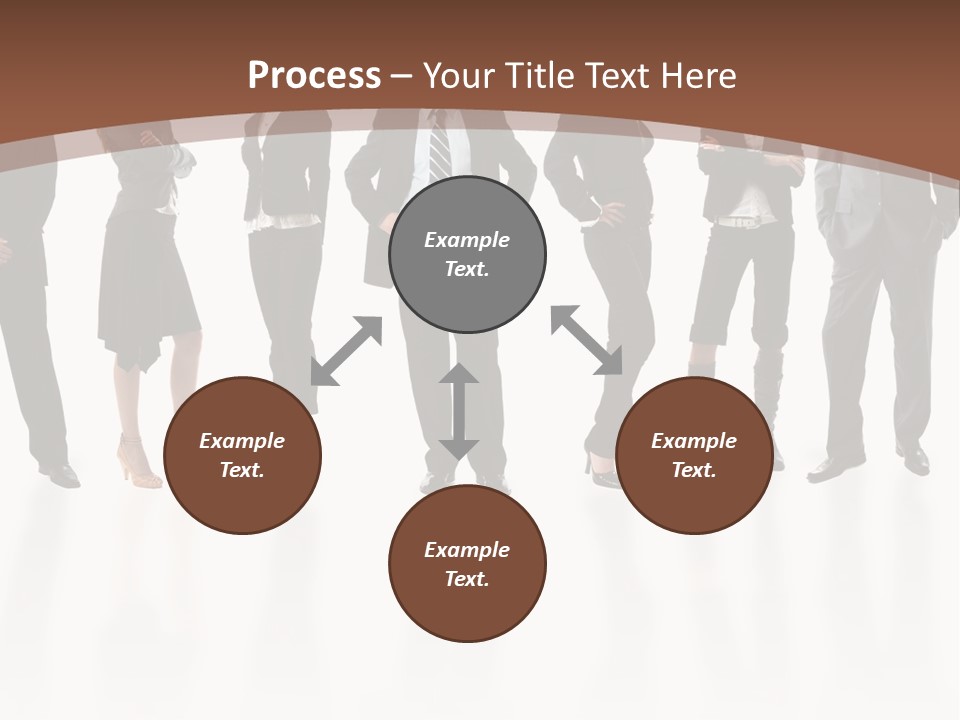 Process – Your Title Text Here

Example Text.

Example Text.

Example Text.

Example Text.